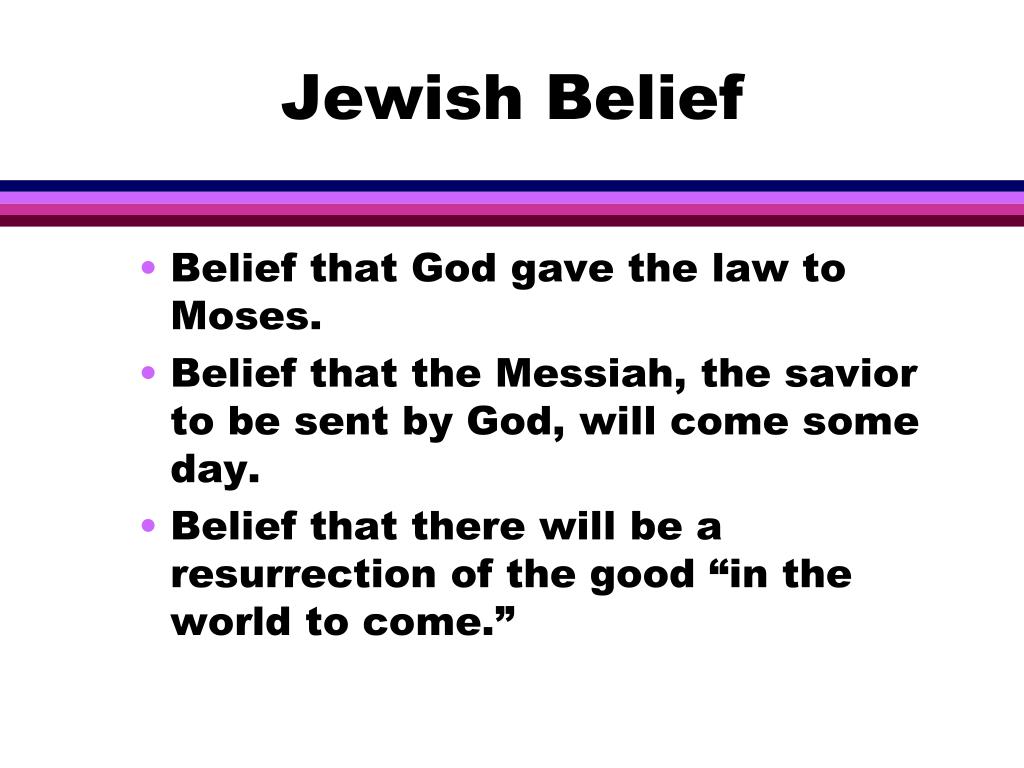 Jewish Belief

• Belief that God gave the law to Moses.
• Belief that the Messiah, the savior to be sent by God, will come some day.
• Belief that there will be a resurrection of the good “in the world to come.”